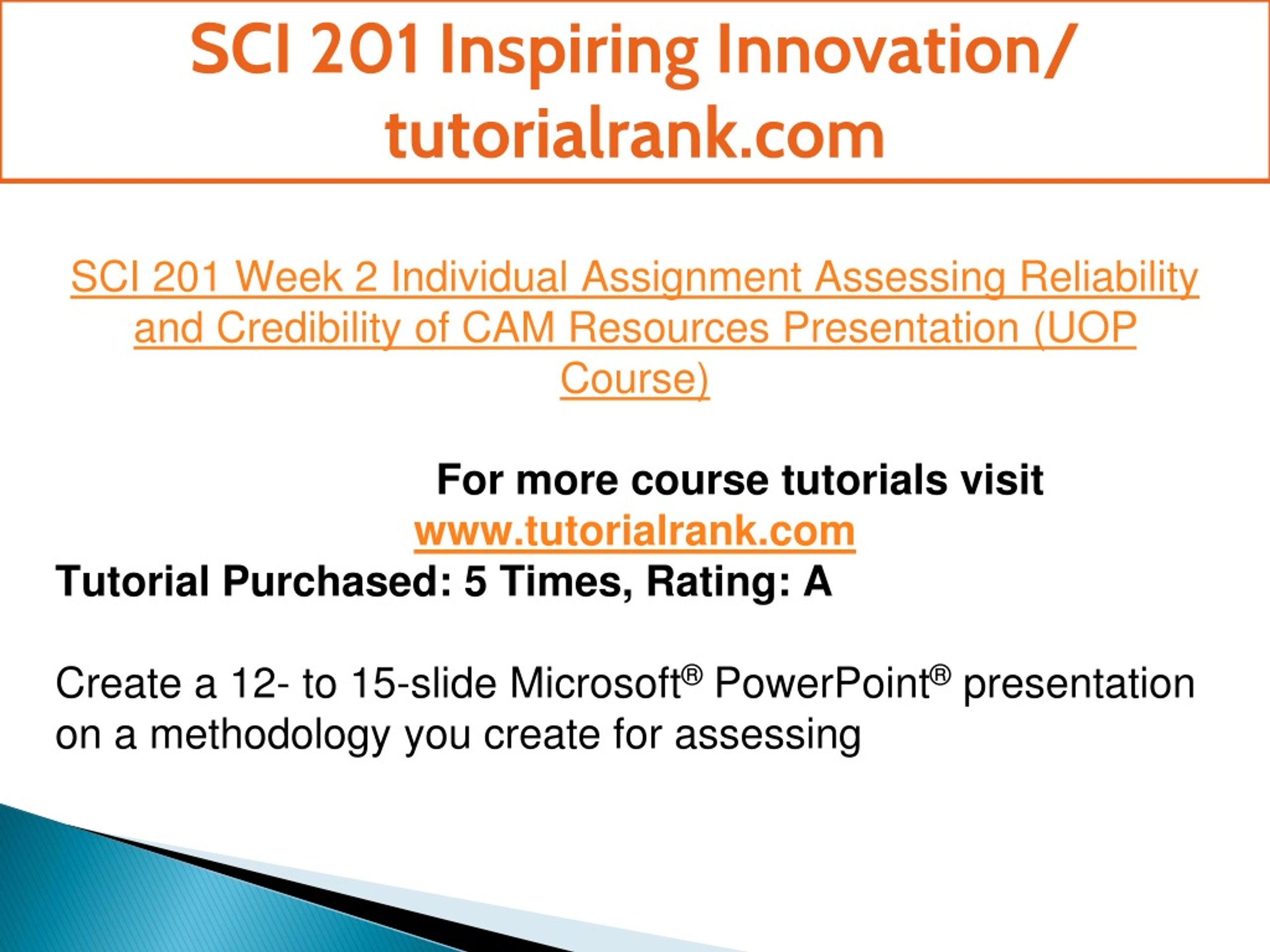 SCI 201 Inspiring Innovation/ tutorialrank.com

SCI 201 Week 2 Individual Assignment Assessing Reliability and Credibility of CAM Resources Presentation (UOP Course)

For more course tutorials visit
www.tutorialrank.com
Tutorial Purchased: 5 Times, Rating: A

Create a 12- to 15-slide Microsoft® PowerPoint® presentation on a methodology you create for assessing